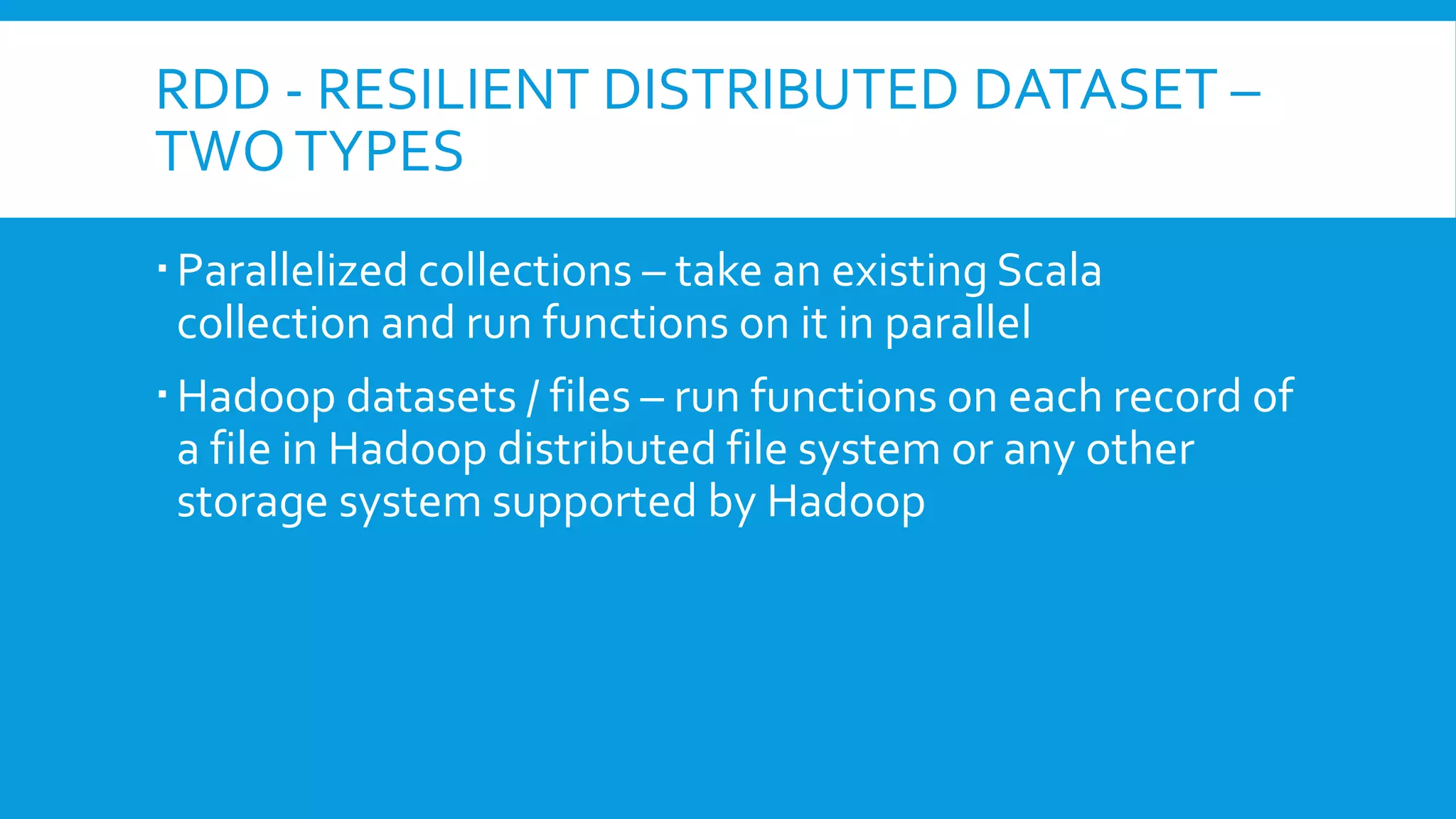 RDD - RESILIENT DISTRIBUTED DATASET – TWO TYPES

▪ Parallelized collections – take an existing Scala collection and run functions on it in parallel

▪ Hadoop datasets / files – run functions on each record of a file in Hadoop distributed file system or any other storage system supported by Hadoop